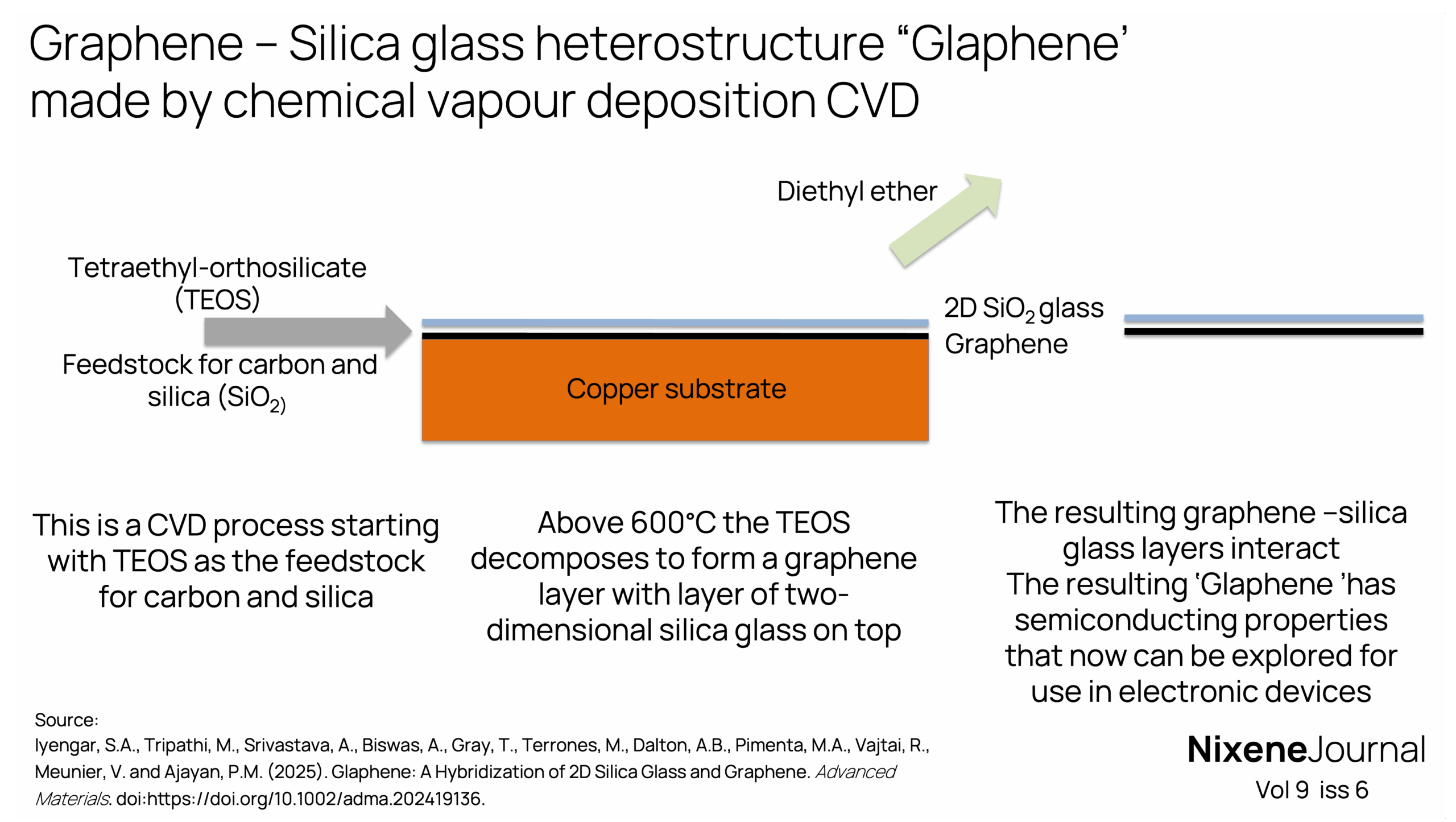 Graphene – Silica glass heterostructure “Glaphene’ made by chemical vapour deposition CVD

Diethyl ether

Tetraethyl-orthosilicate (TEOS)

Feedstock for carbon and silica ($SiO_{2)}$

Copper substrate

2D $SiO_2$ glass
Graphene

This is a CVD process starting with TEOS as the feedstock for carbon and silica

Above 600°C the TEOS decomposes to form a graphene layer with layer of two-dimensional silica glass on top

The resulting graphene –silica glass layers interact
The resulting ‘Glaphene ’has semiconducting properties that now can be explored for use in electronic devices

Source:
Iyengar, S.A., Tripathi, M., Srivastava, A., Biswas, A., Gray, T., Terrones, M., Dalton, A.B., Pimenta, M.A., Vajtai, R., Meunier, V. and Ajayan, P.M. (2025). Glaphene: A Hybridization of 2D Silica Glass and Graphene. Advanced Materials. doi:https://doi.org/10.1002/adma.202419136.

NixeneJournal
Vol 9 iss 6